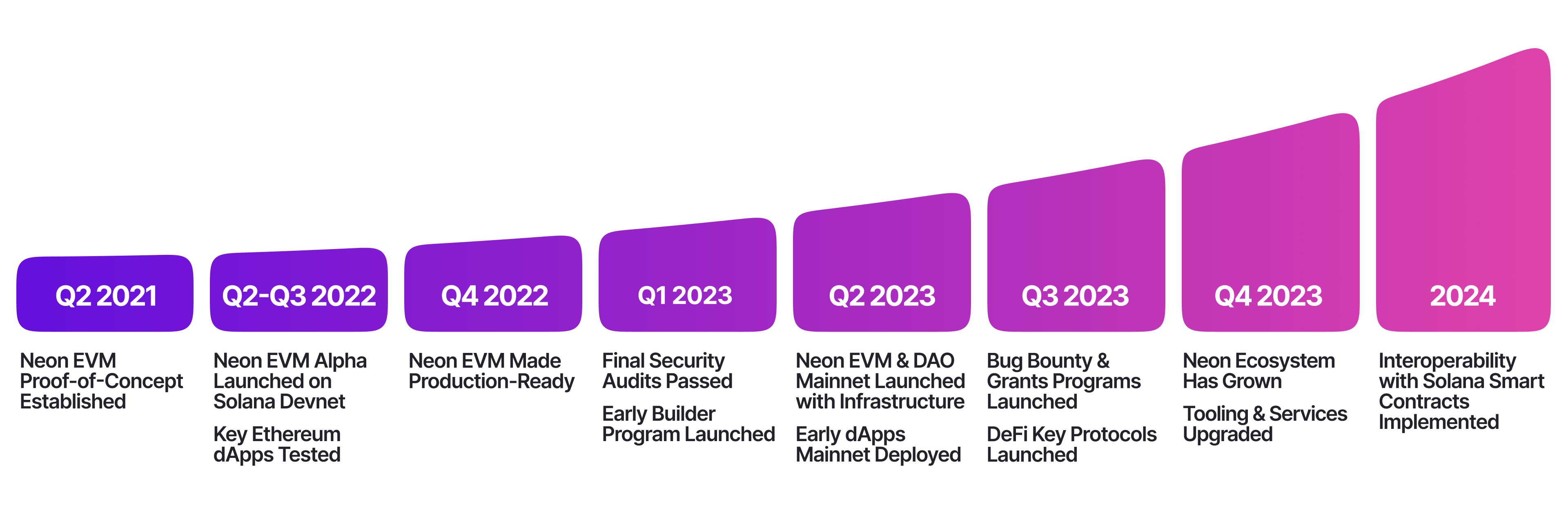 Q2 2021

Neon EVM Proof-of-Concept Established

Q2-Q3 2022

Neon EVM Alpha Launched on Solana Devnet

Key Ethereum dApps Tested

Q4 2022

Neon EVM Made Production-Ready

Q1 2023

Final Security Audits Passed

Early Builder Program Launched

Q2 2023

Neon EVM & DAO Mainnet Launched with Infrastructure

Early dApps Mainnet Deployed

Q3 2023

Bug Bounty & Grants Programs Launched

DeFi Key Protocols Launched

Q4 2023

Neon Ecosystem Has Grown

Tooling & Services Upgraded

2024

Interoperability with Solana Smart Contracts Implemented